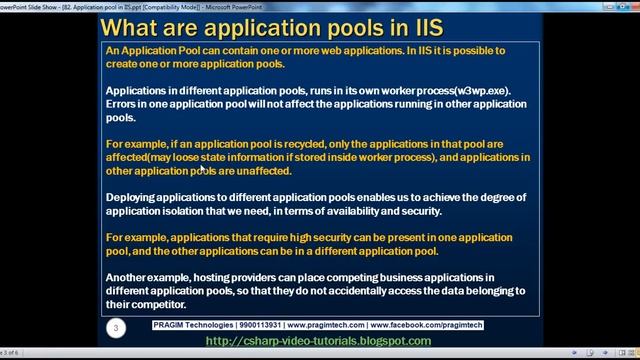 owerPoint Slide Show - [82. Application pool in IIS.ppt [Compatibility Mode]] - Microsoft PowerPoint

What are application pools in IIS

An Application Pool can contain one or more web applications. In IIS it is possible to create one or more application pools.

Applications in different application pools, runs in its own worker process(w3wp.exe). Errors in one application pool will not affect the applications running in other application pools.

For example, if an application pool is recycled, only the applications in that pool are affected(may loose state information if stored inside worker process), and applications in other application pools are unaffected.

Deploying applications to different application pools enables us to achieve the degree of application isolation that we need, in terms of availability and security.

For example, applications that require high security can be present in one application pool, and the other applications can be in a different application pool.

Another example, hosting providers can place competing business applications in different application pools, so that they do not accidentally access the data belonging to their competitor.

3

PRAGIM Technologies | 9900113931 | www.pragimtech.com | www.facebook.com/pragimtech

http://csharp-video-tutorials.blogspot.com

e 3 of 6